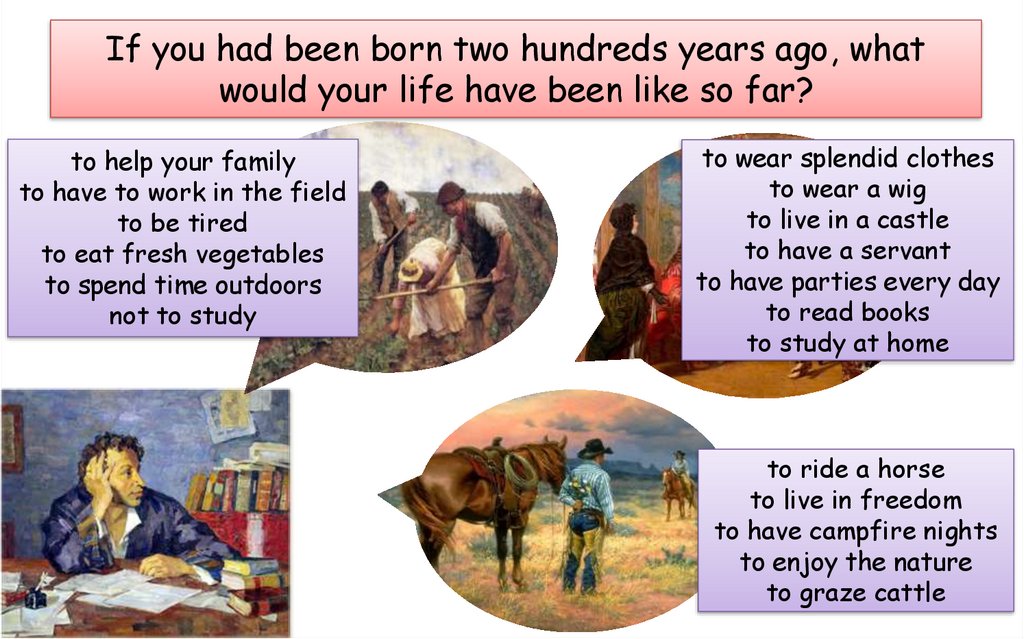 If you had been born two hundreds years ago, what would your life have been like so far?

to help your family
to have to work in the field
to be tired
to eat fresh vegetables
to spend time outdoors
not to study

to wear splendid clothes
to wear a wig
to live in a castle
to have a servant
to have parties every day
to read books
to study at home

to ride a horse
to live in freedom
to have campfire nights
to enjoy the nature
to graze cattle